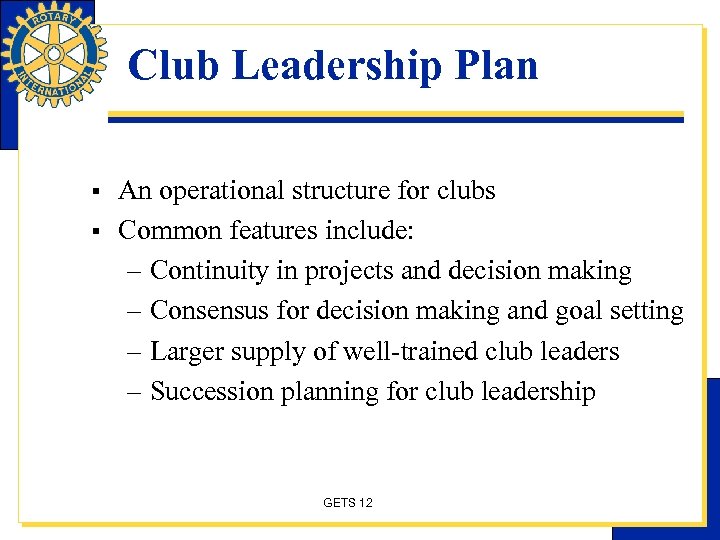 ROTARY INTERNATIONAL

Club Leadership Plan

▪ An operational structure for clubs
▪ Common features include:
– Continuity in projects and decision making
– Consensus for decision making and goal setting
– Larger supply of well-trained club leaders
– Succession planning for club leadership

GETS 12